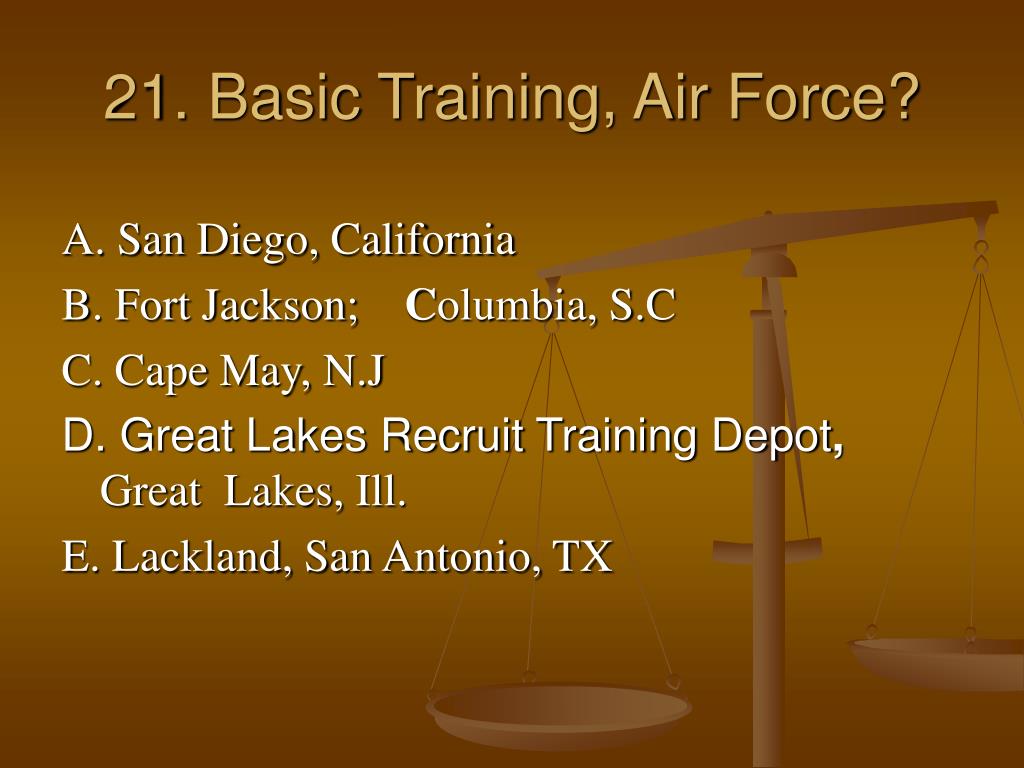 21. Basic Training, Air Force?

A. San Diego, California

B. Fort Jackson; Columbia, S.C

C. Cape May, N.J

D. Great Lakes Recruit Training Depot, Great Lakes, Ill.

E. Lackland, San Antonio, TX